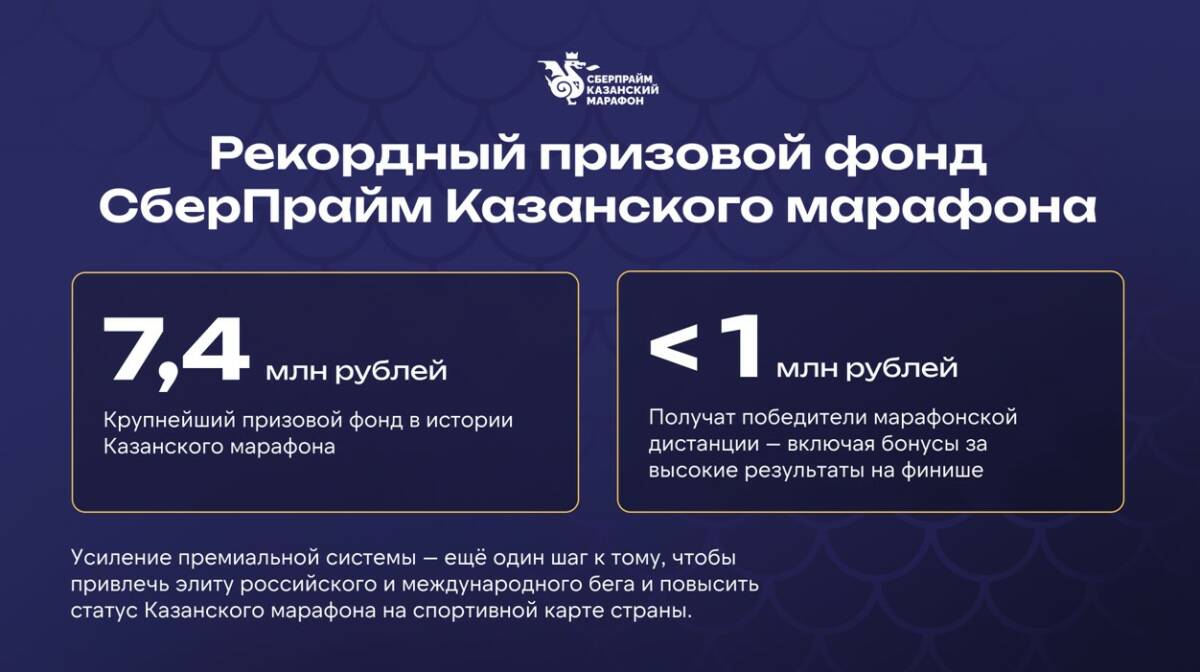 СБЕРПРАЙМ
КАЗАНСКИЙ
МАРАФОН

Рекордный призовой фонд СберПрайм Казанского марафона

7,4 млн рублей

Крупнейший призовой фонд в истории Казанского марафона

< 1 млн рублей

Получат победители марафонской дистанции — включая бонусы за высокие результаты на финише

Усиление премиальной системы — ещё один шаг к тому, чтобы привлечь элиту российского и международного бега и повысить статус Казанского марафона на спортивной карте страны.